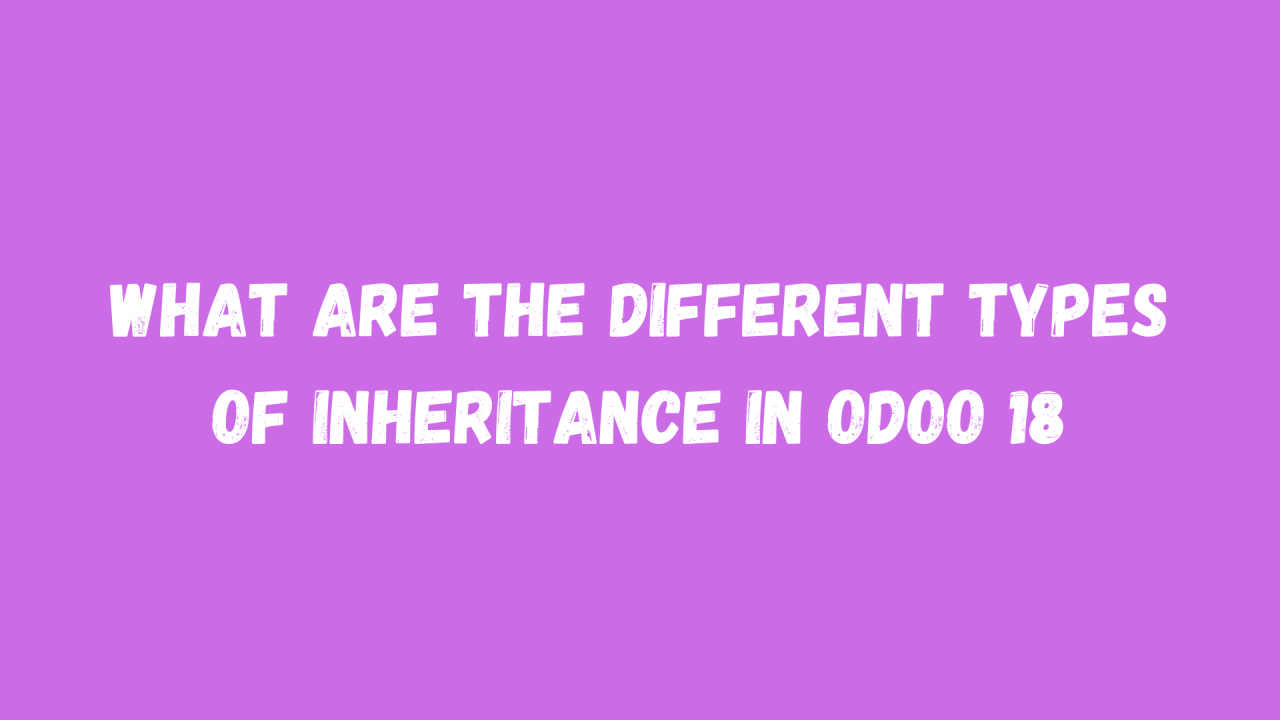 WHAT ARE THE DIFFERENT TYPES OF INHERITANCE IN ODOO 18